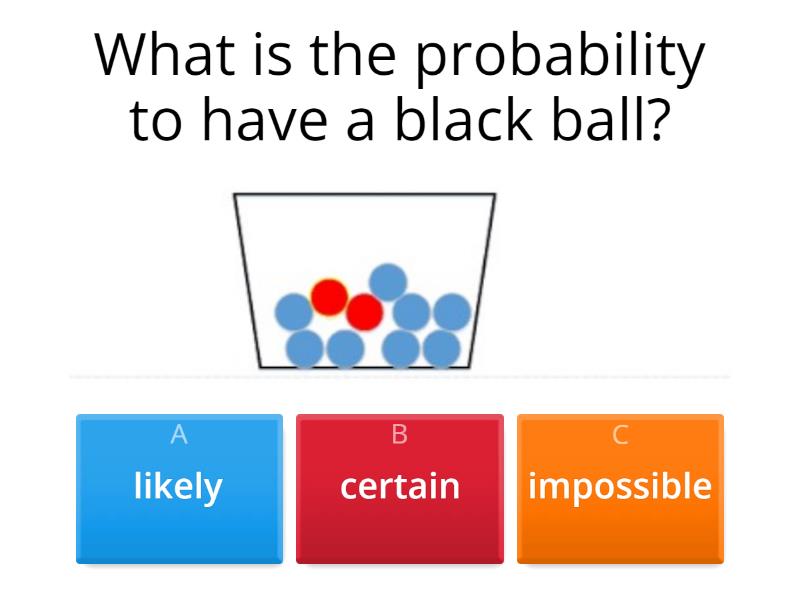 What is the probability to have a black ball?

A
likely

B
certain

C
impossible